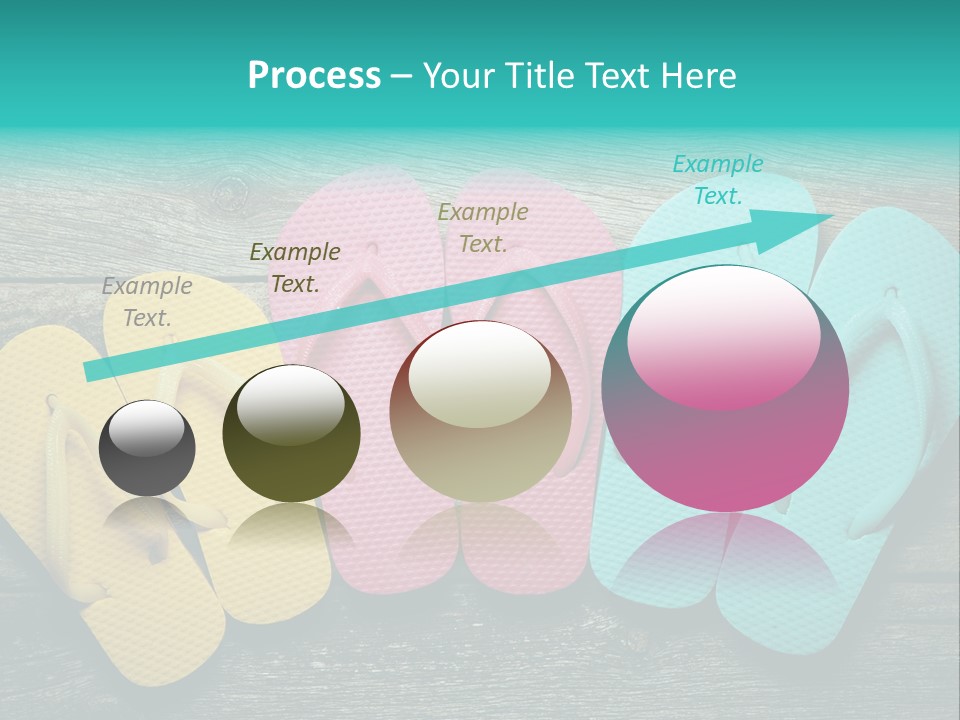 Process – Your Title Text Here

Example Text.

Example Text.

Example Text.

Example Text.